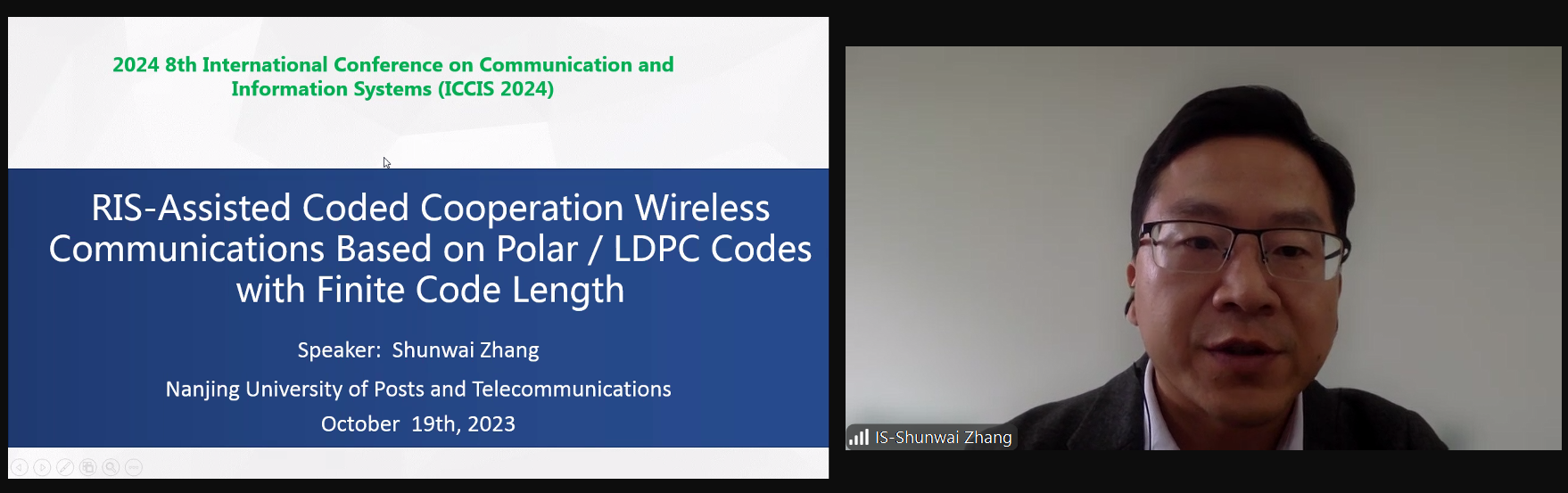 2024 8th International Conference on Communication and Information Systems (ICCIS 2024)

RIS-Assisted Coded Cooperation Wireless Communications Based on Polar / LDPC Codes with Finite Code Length

Speaker: Shunwai Zhang

Nanjing University of Posts and Telecommunications

October 19th, 2023

IS-Shunwai Zhang